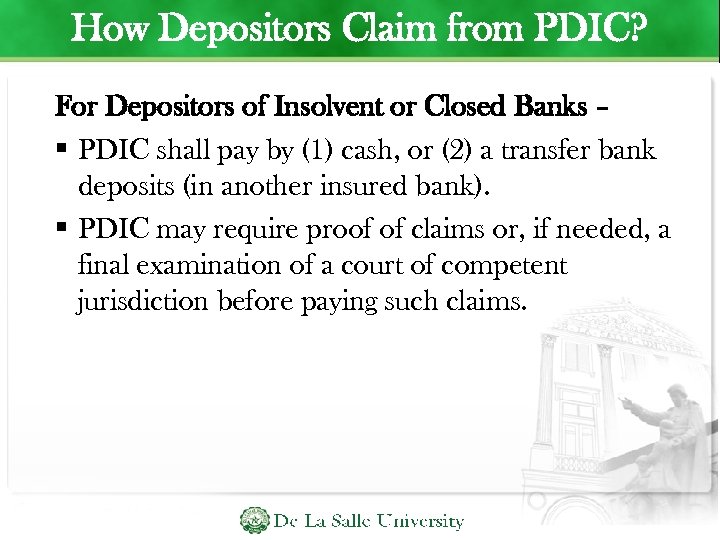 How Depositors Claim from PDIC?

For Depositors of Insolvent or Closed Banks –

▪ PDIC shall pay by (1) cash, or (2) a transfer bank deposits (in another insured bank).

▪ PDIC may require proof of claims or, if needed, a final examination of a court of competent jurisdiction before paying such claims.

De La Salle University